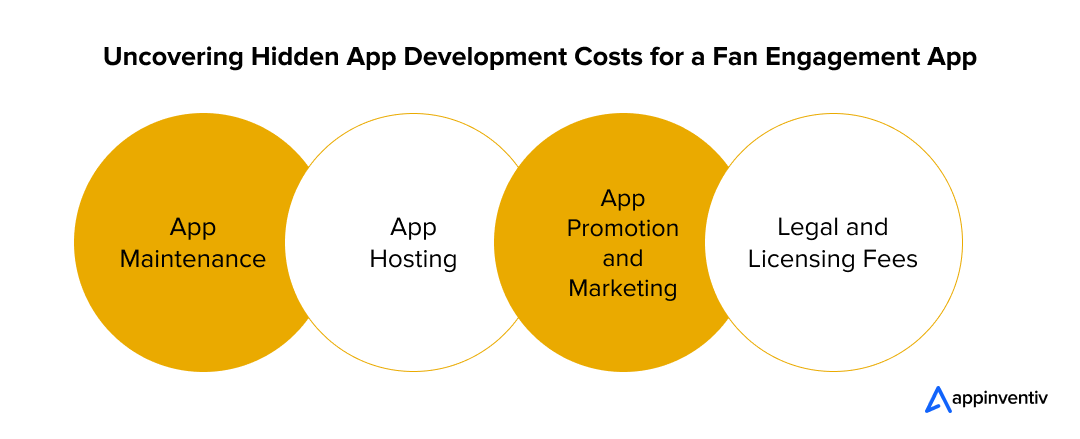 Uncovering Hidden App Development Costs for a Fan Engagement App

App Maintenance

App Hosting

App Promotion and Marketing

Legal and Licensing Fees

appinventiv